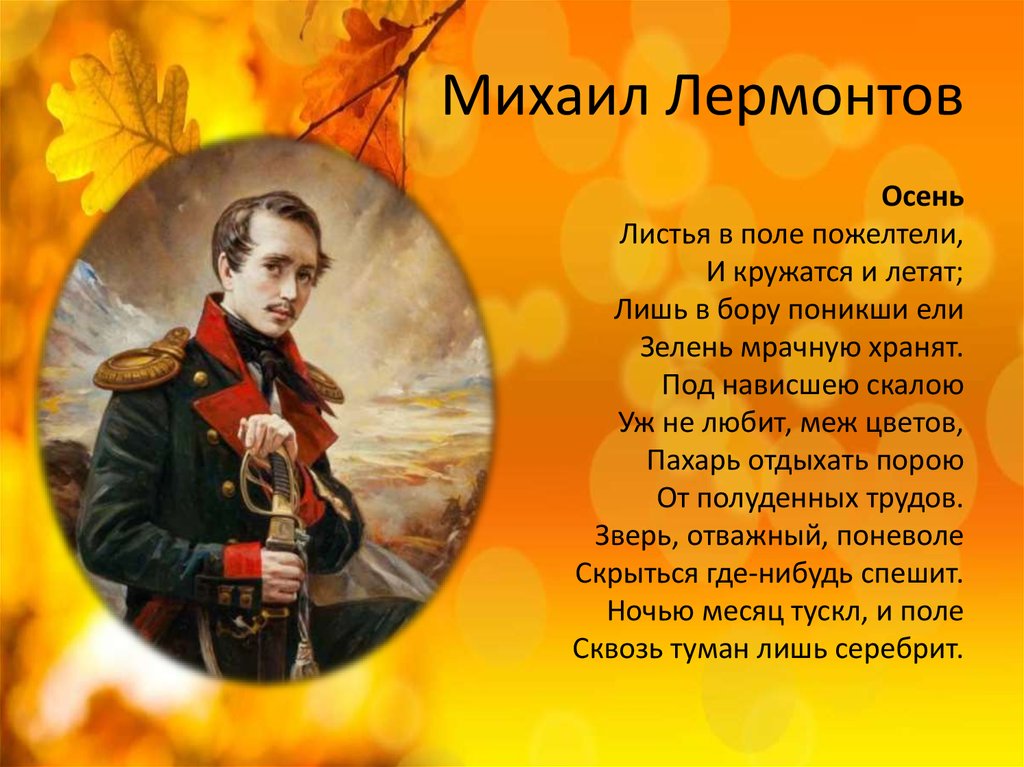 Михаил Лермонтов

Осень
Листья в поле пожелтели,
И кружатся и летят;
Лишь в бору поникши ели
Зелень мрачную хранят.
Под нависшею скалою
Уж не любит, меж цветов,
Пахарь отдыхать порою
От полуденных трудов.
Зверь, отважный, поневоле
Скрыться где-нибудь спешит.
Ночью месяц тускл, и поле
Сквозь туман лишь серебрит.